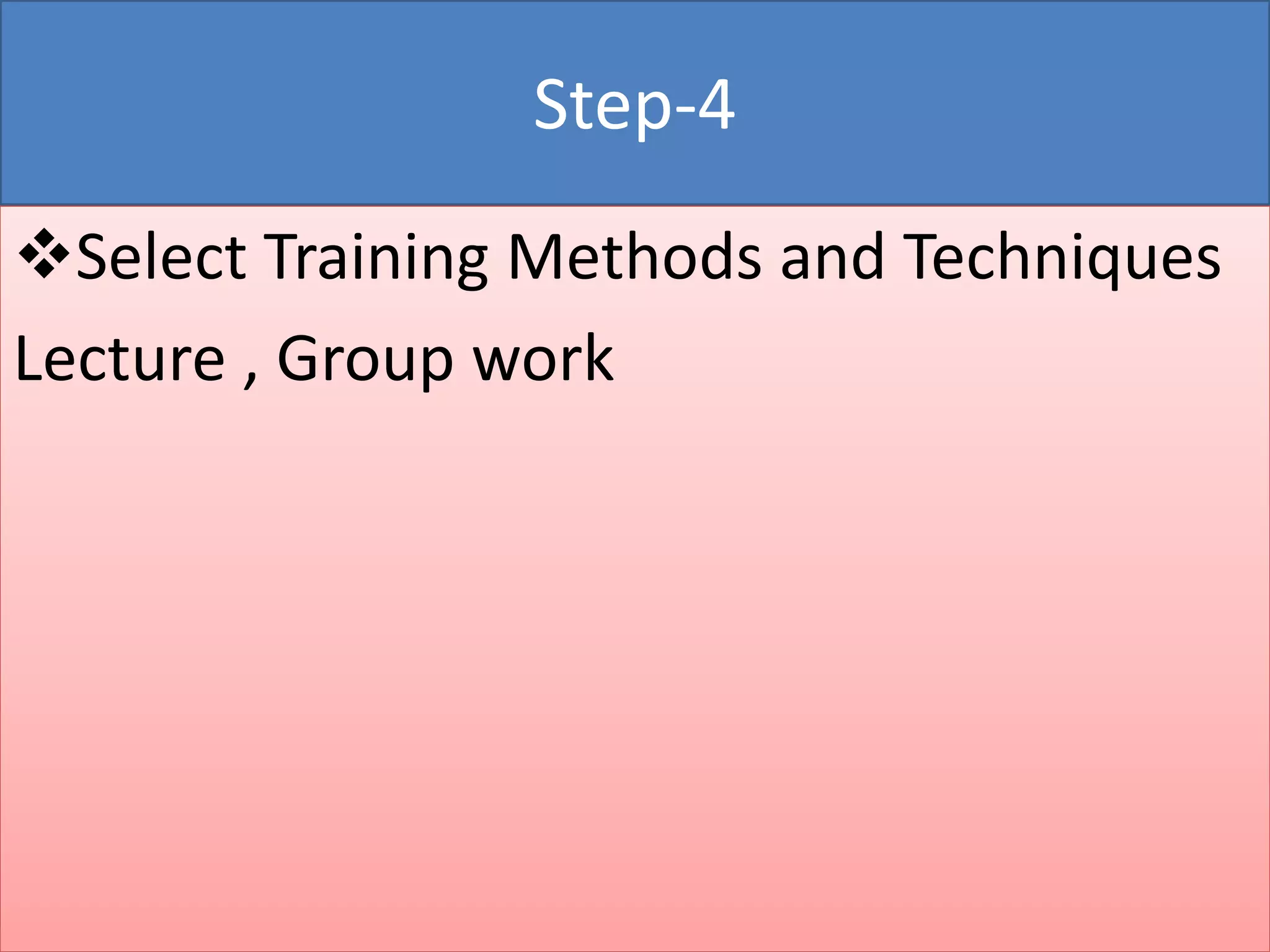 Step-4

❖Select Training Methods and Techniques

Lecture , Group work